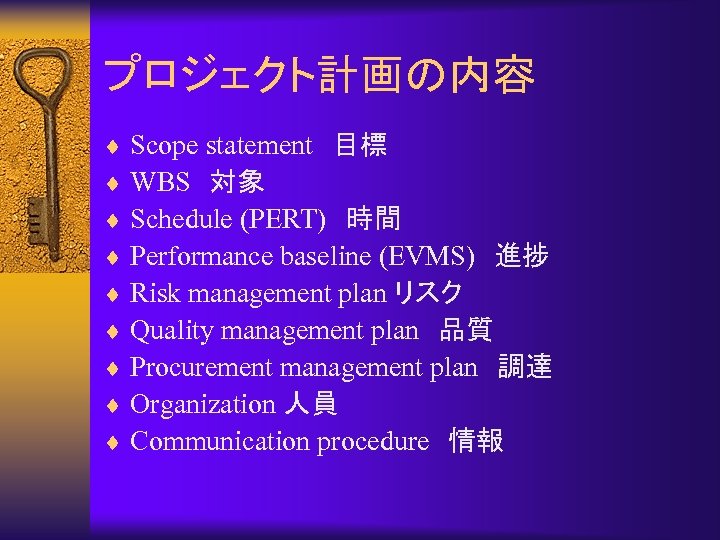 プロジェクト計画の内容

♦ Scope statement　目標
♦ WBS　対象
♦ Schedule (PERT)　時間
♦ Performance baseline (EVMS)　進捗
♦ Risk management plan リスク
♦ Quality management plan　品質
♦ Procurement management plan　調達
♦ Organization 人員
♦ Communication procedure　情報